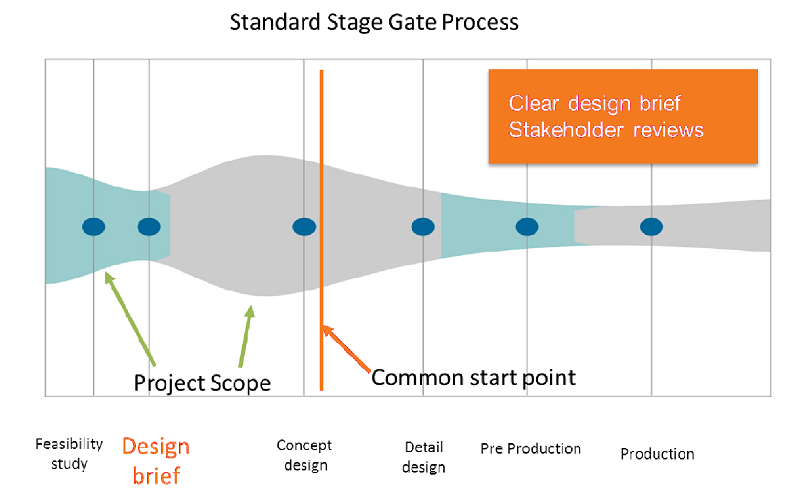 Standard Stage Gate Process

Clear design brief
Stakeholder reviews

Project Scope

Common start point

Feasibility study

Design brief

Concept design

Detail design

Pre Production

Production